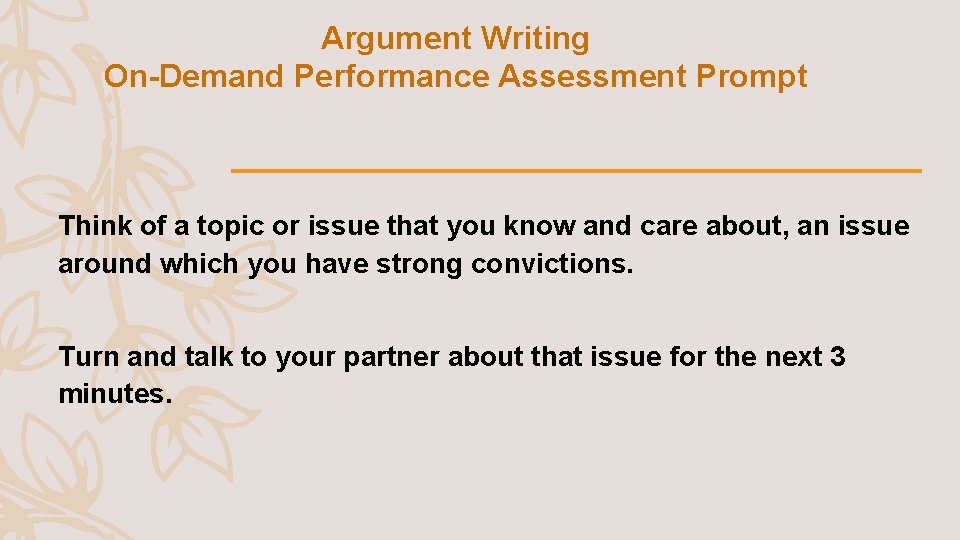 Argument Writing
On-Demand Performance Assessment Prompt

Think of a topic or issue that you know and care about, an issue around which you have strong convictions.

Turn and talk to your partner about that issue for the next 3 minutes.